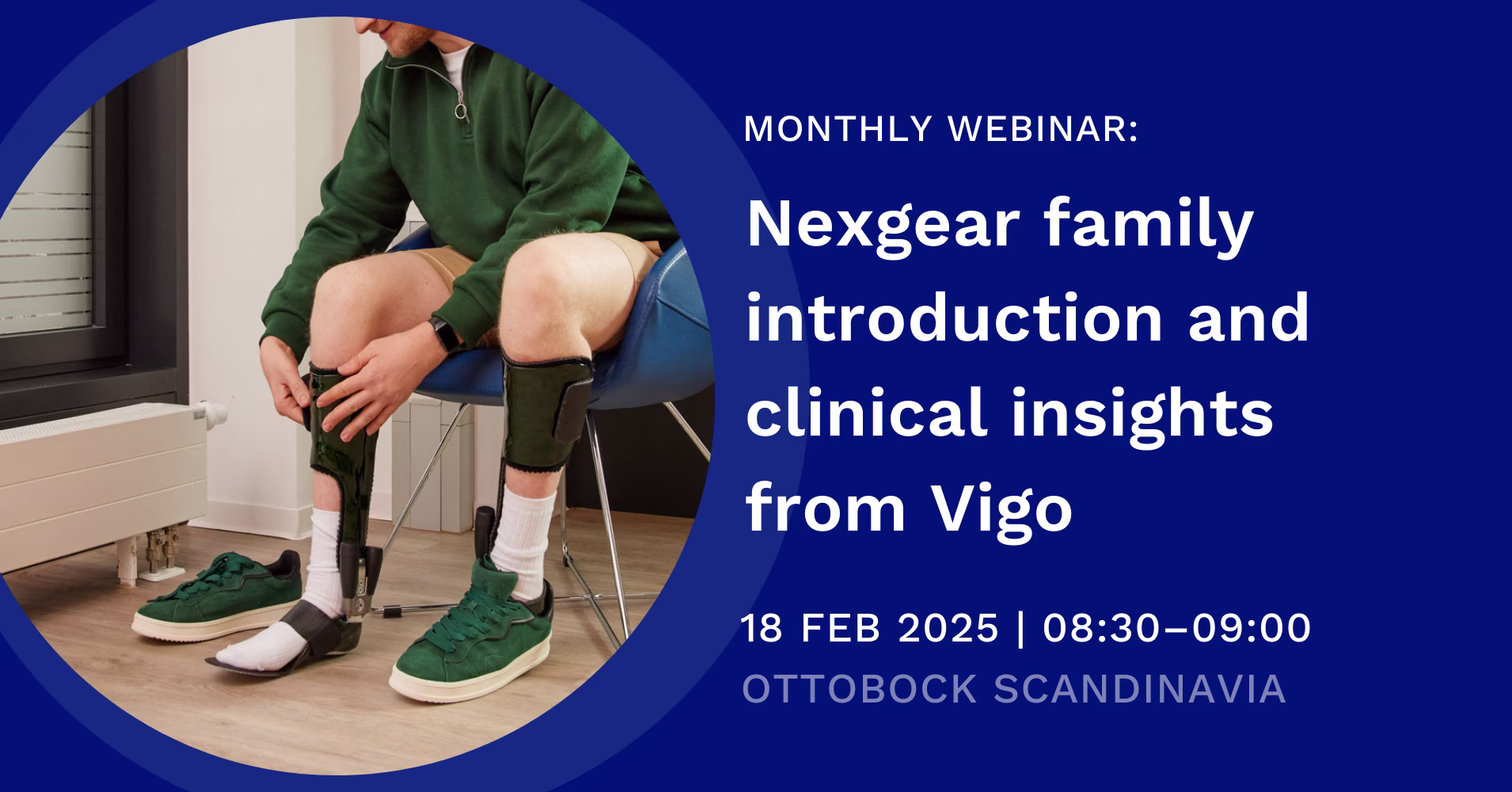 MONTHLY WEBINAR:

Nexgear family introduction and clinical insights from Vigo

18 FEB 2025 | 08:30–09:00

OTTOBOCK SCANDINAVIA